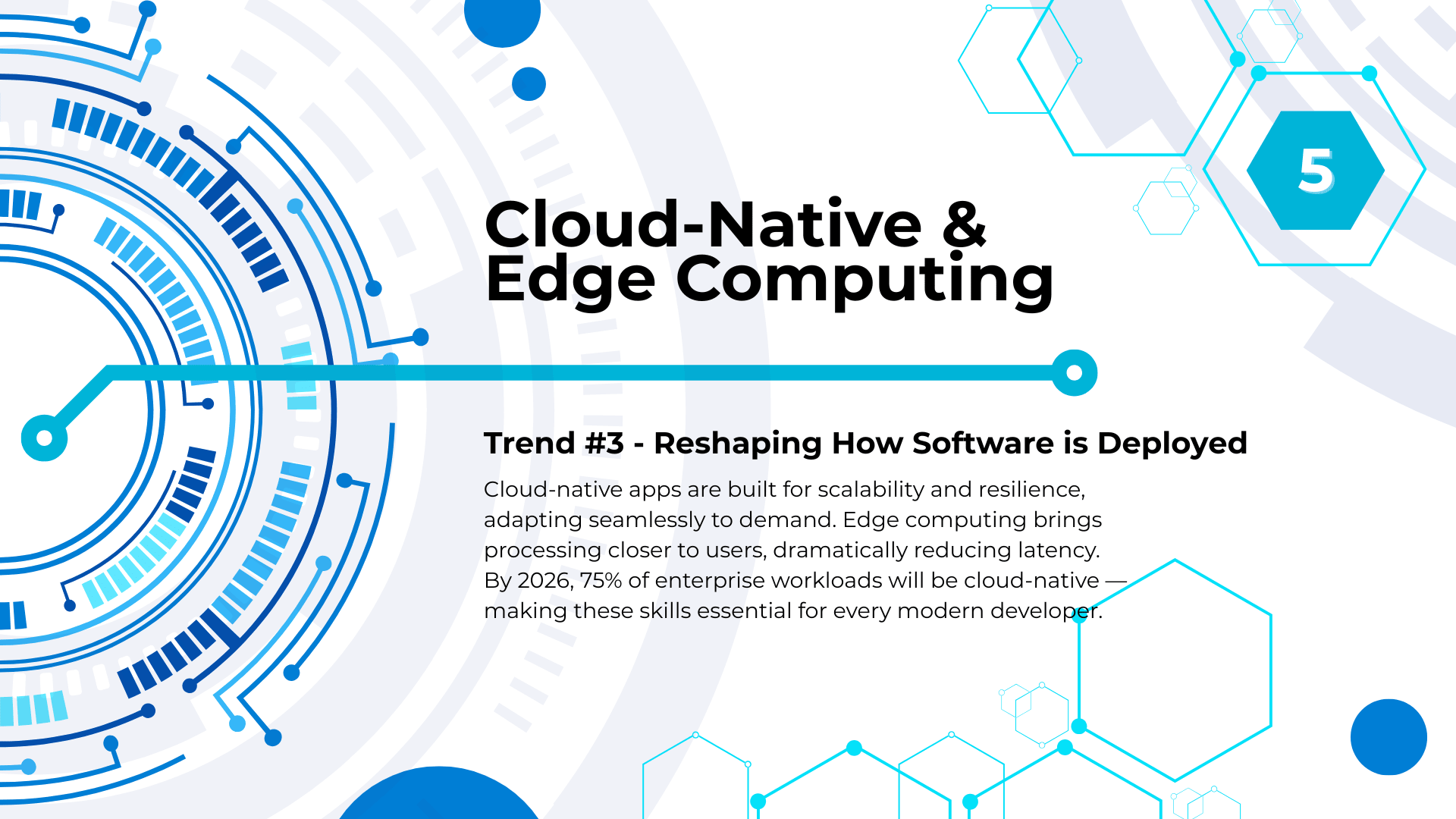 5

Cloud-Native &
Edge Computing

Trend #3 - Reshaping How Software is Deployed

Cloud-native apps are built for scalability and resilience, adapting seamlessly to demand. Edge computing brings processing closer to users, dramatically reducing latency. By 2026, 75% of enterprise workloads will be cloud-native — making these skills essential for every modern developer.